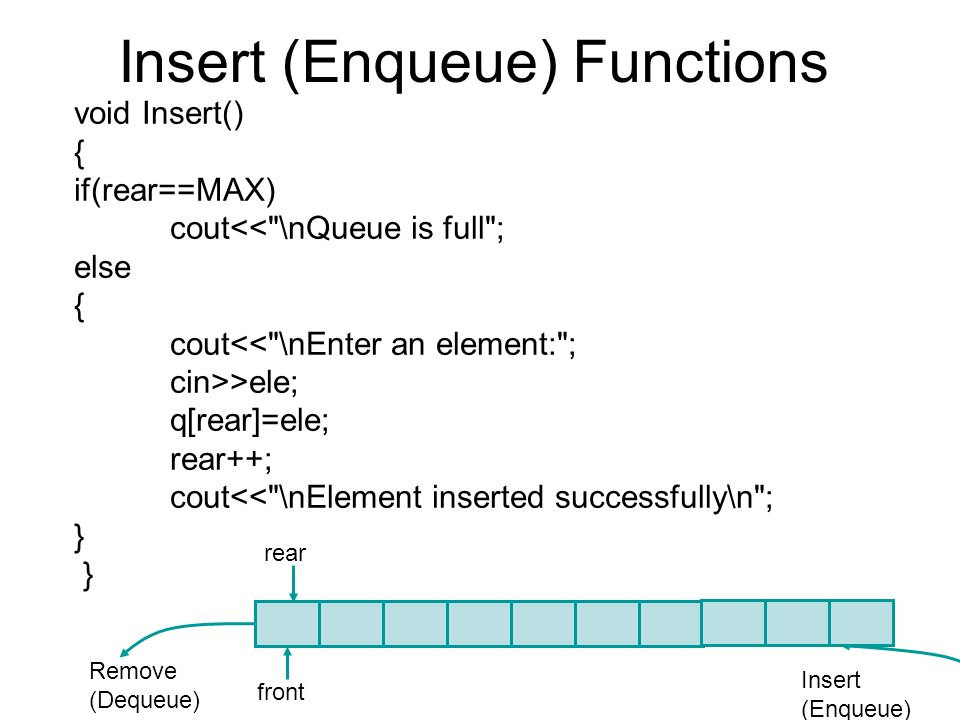 Insert (Enqueue) Functions

void Insert()
{
if(rear==MAX)
cout<<"\nQueue is full";
else
{
cout<<"\nEnter an element:";
cin>>ele;
q[rear]=ele;
rear++;
cout<<"\nElement inserted successfully\n";
}
}

rear

Remove (Dequeue)

front

Insert (Enqueue)